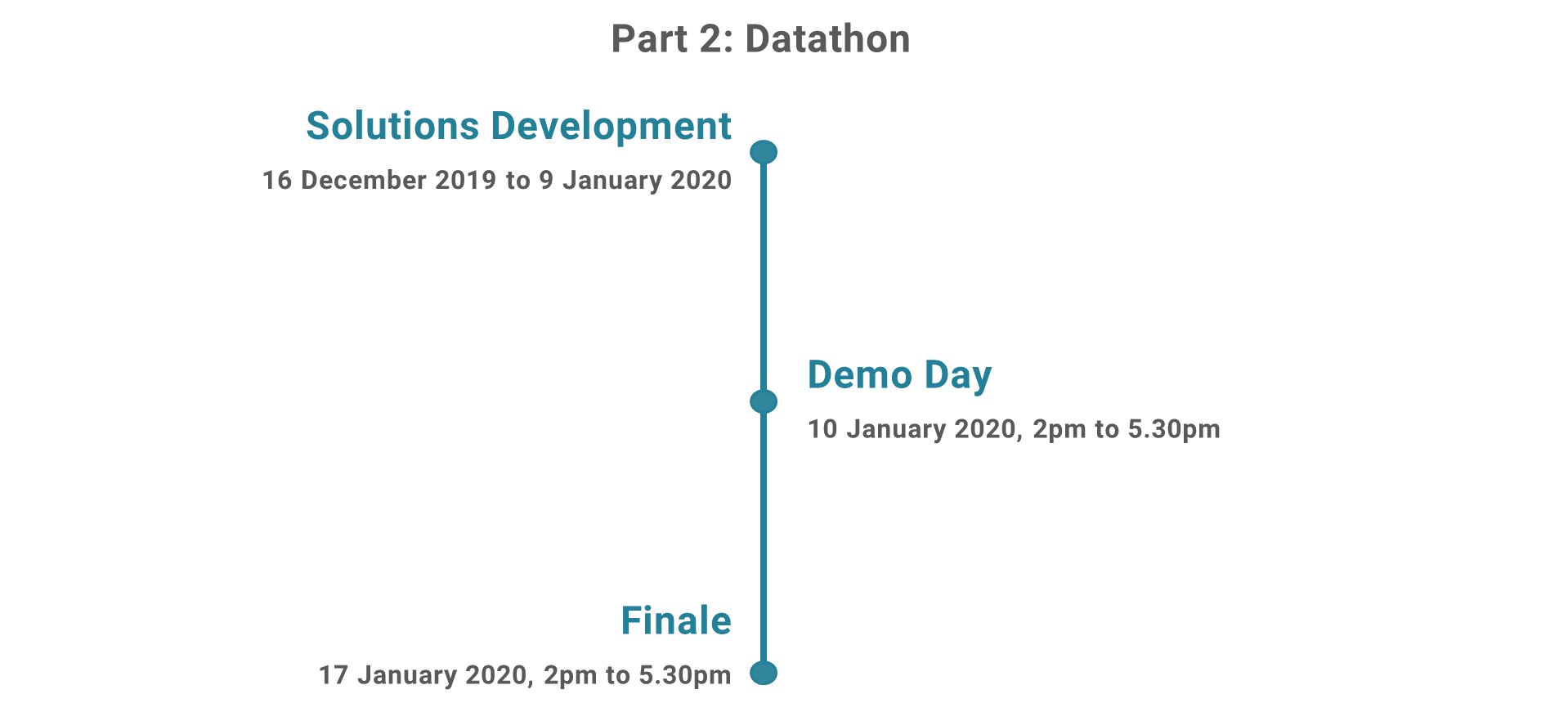 Part 2: Datathon

Solutions Development

16 December 2019 to 9 January 2020

Demo Day

10 January 2020, 2pm to 5.30pm

Finale

17 January 2020, 2pm to 5.30pm